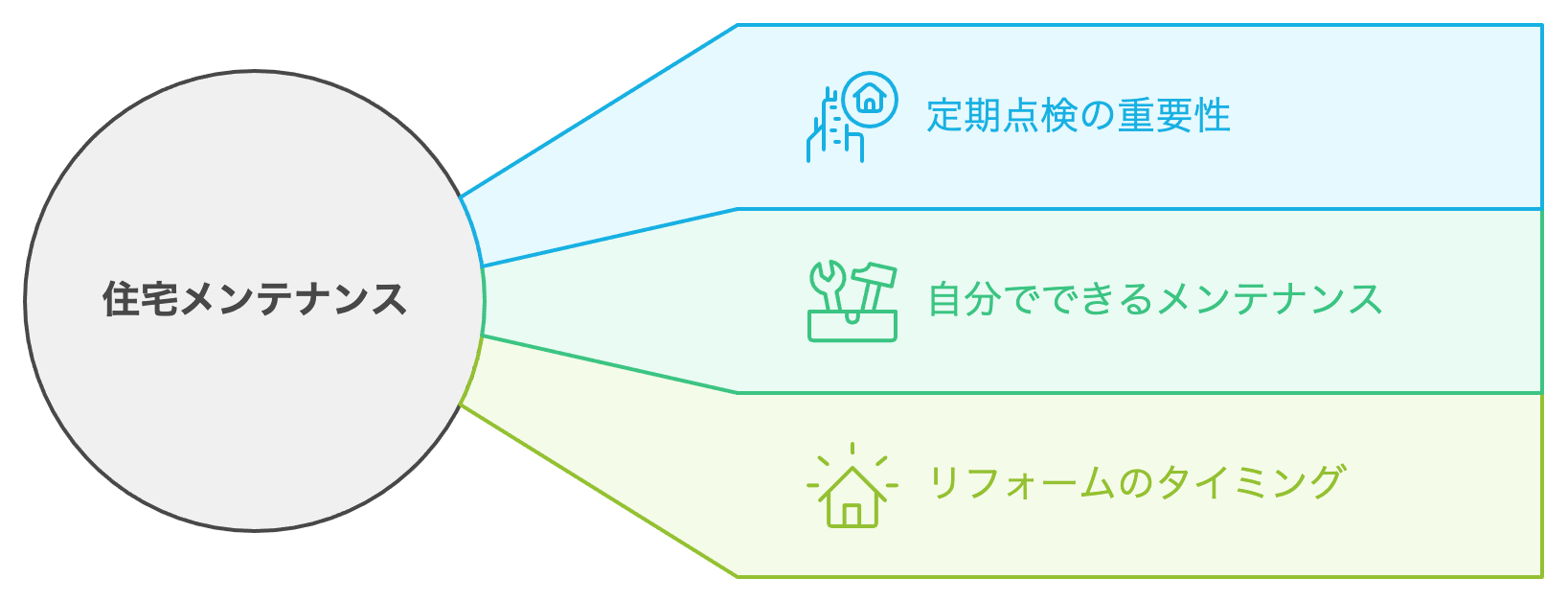 住宅メンテナンス

定期点検の重要性

自分でできるメンテナンス

リフォームのタイミング